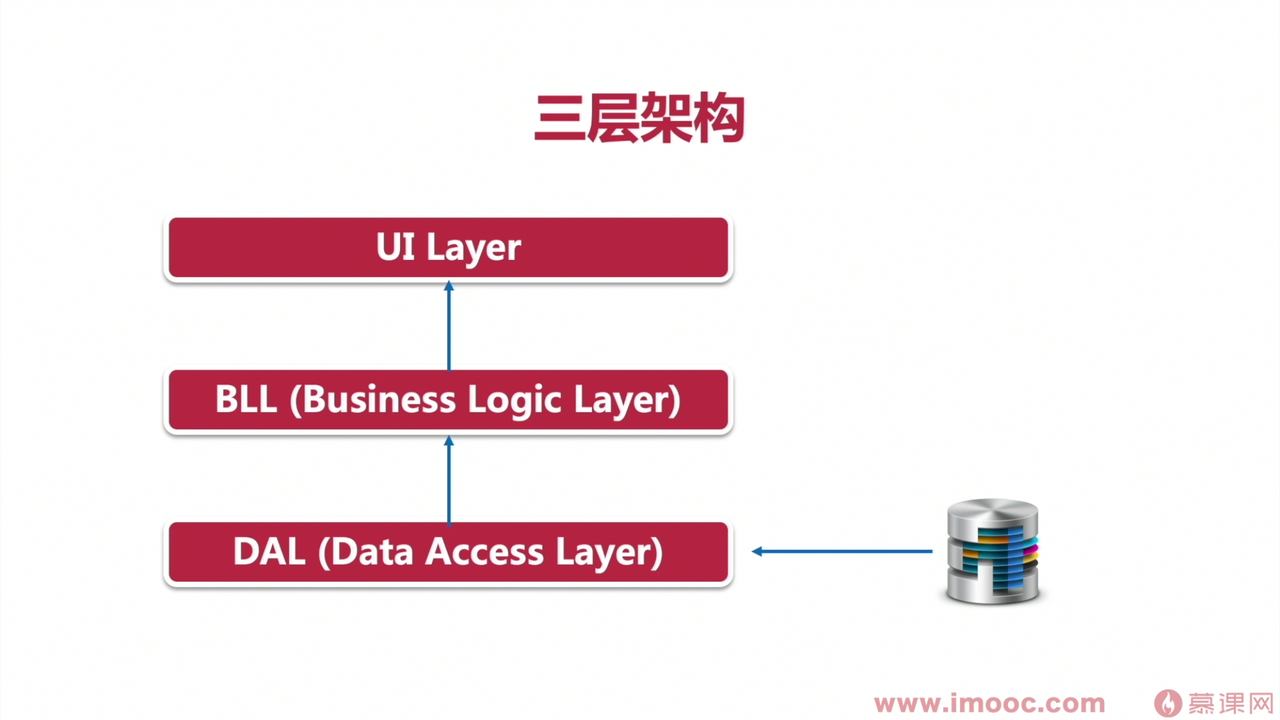 三层架构

UI Layer

BLL (Business Logic Layer)

DAL (Data Access Layer)

www.imooc.com 慕课网